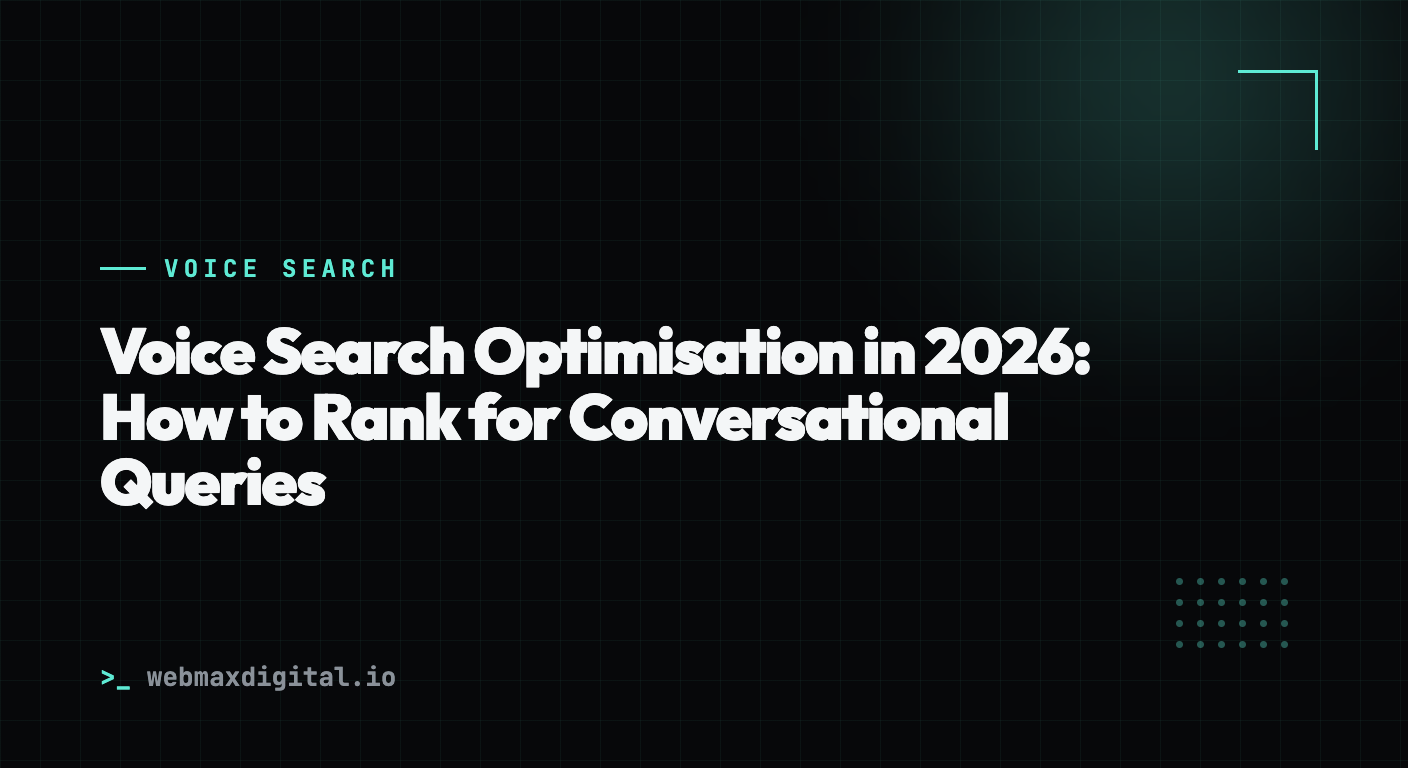 VOICE SEARCH

Voice Search Optimisation in 2026: How to Rank for Conversational Queries

>_ webmaxdigital.io